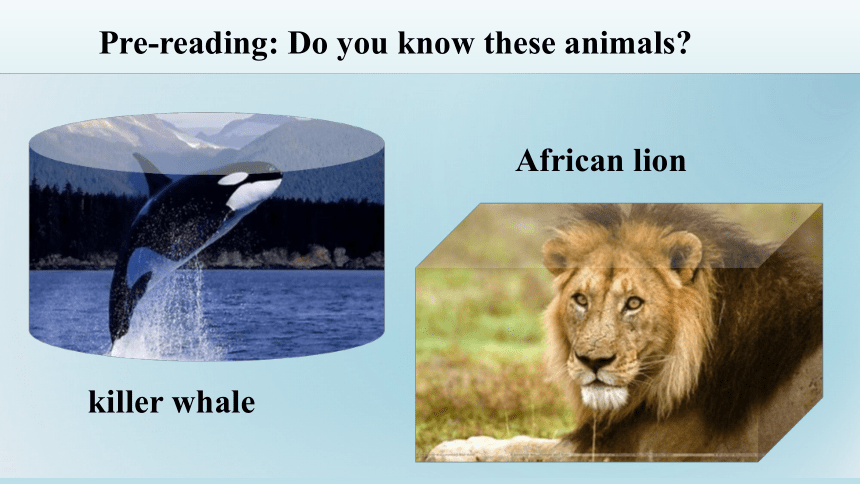 Pre-reading: Do you know these animals?

African lion

killer whale